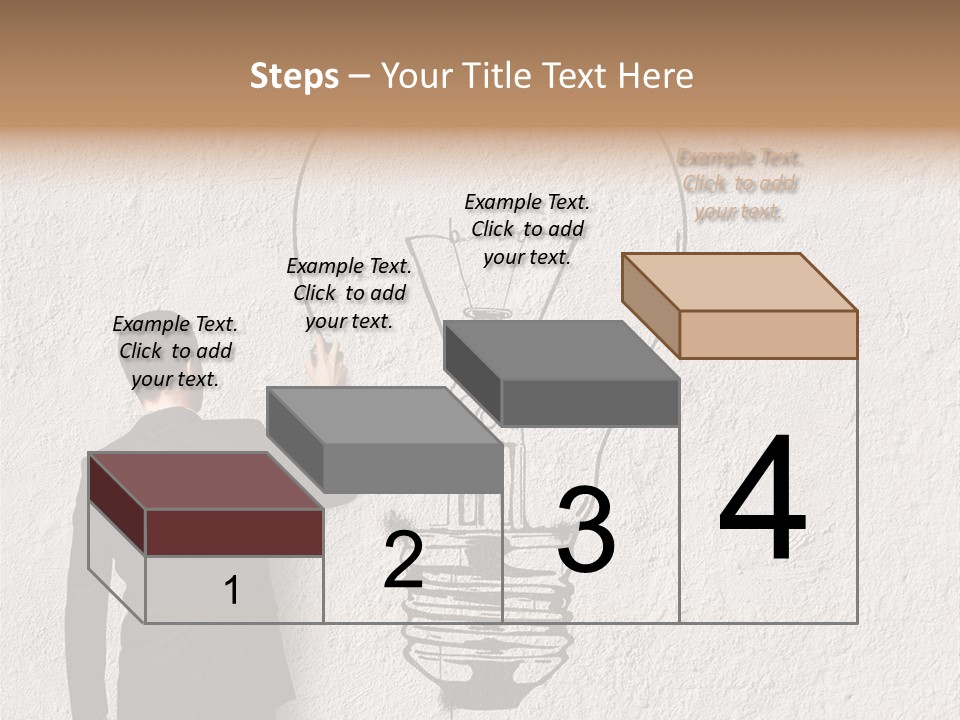 Steps – Your Title Text Here

Example Text. Click to add your text.

Example Text. Click to add your text.

Example Text. Click to add your text.

Example Text. Click to add your text.

1

2

3

4